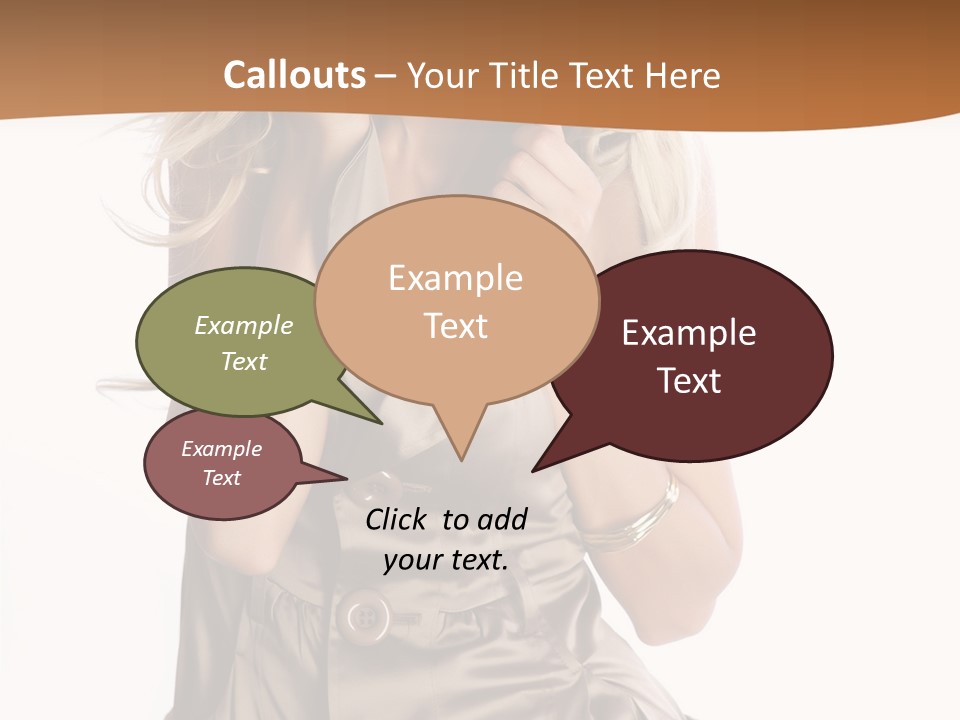 Callouts – Your Title Text Here

Example Text

Example Text

Example Text

Example Text

Click to add your text.